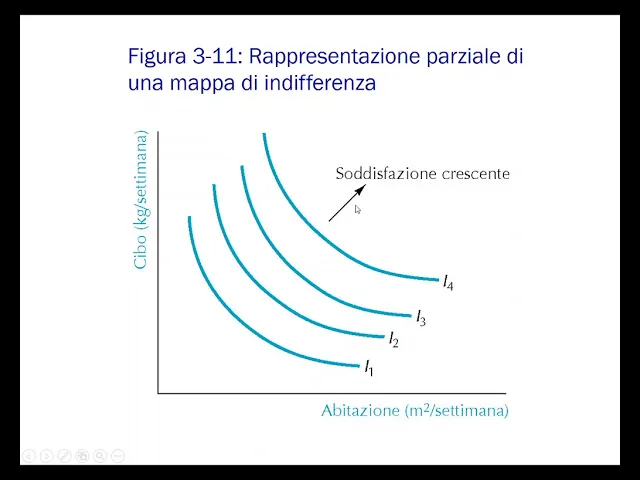 Figura 3-11: Rappresentazione parziale di una mappa di indifferenza

Cibo (kg/settimana)

Soddisfazione crescente

$I_4$

$I_3$

$I_2$

$I_1$

Abitazione ($m^2$/settimana)